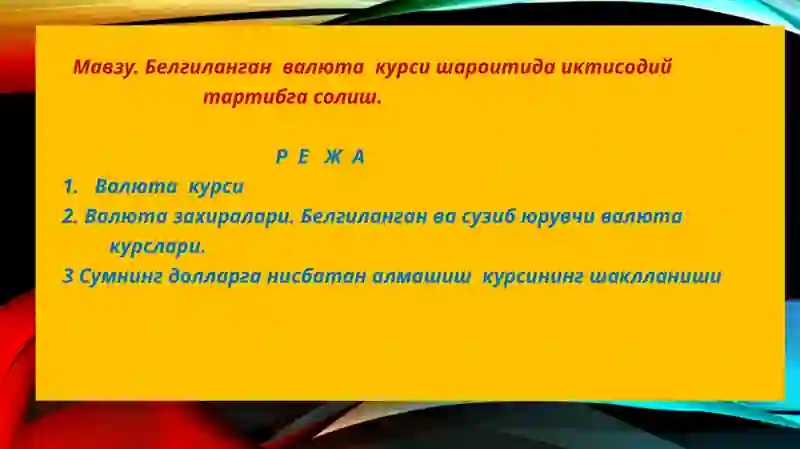 Мавзу. Белгиланган валюта курси шароитида иктисодий тартибга солиш.

Р Е Ж А

1. Валюта курси

2. Валюта захиралари. Белгиланган ва сузиб юрувчи валюта курслари.

3 Сумнинг долларга нисбатан алмашиш курсининг шаклланиши